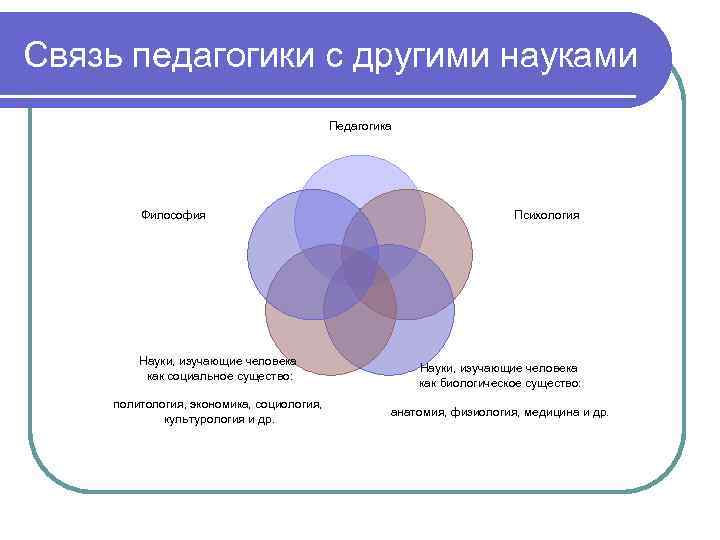 Связь педагогики с другими науками

Педагогика

Философия

Психология

Науки, изучающие человека как социальное существо:

политология, экономика, социология, культурология и др.

Науки, изучающие человека как биологическое существо:

анатомия, физиология, медицина и др.